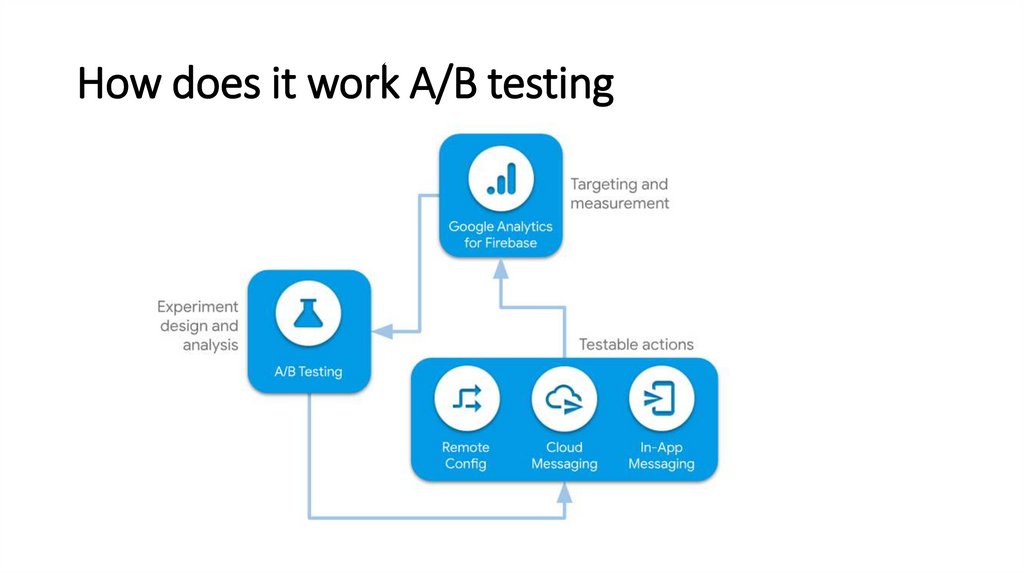 How does it work A/B testing

Google Analytics for Firebase

Targeting and measurement

Experiment design and analysis

A/B Testing

Testable actions

Remote Config

Cloud Messaging

In-App Messaging